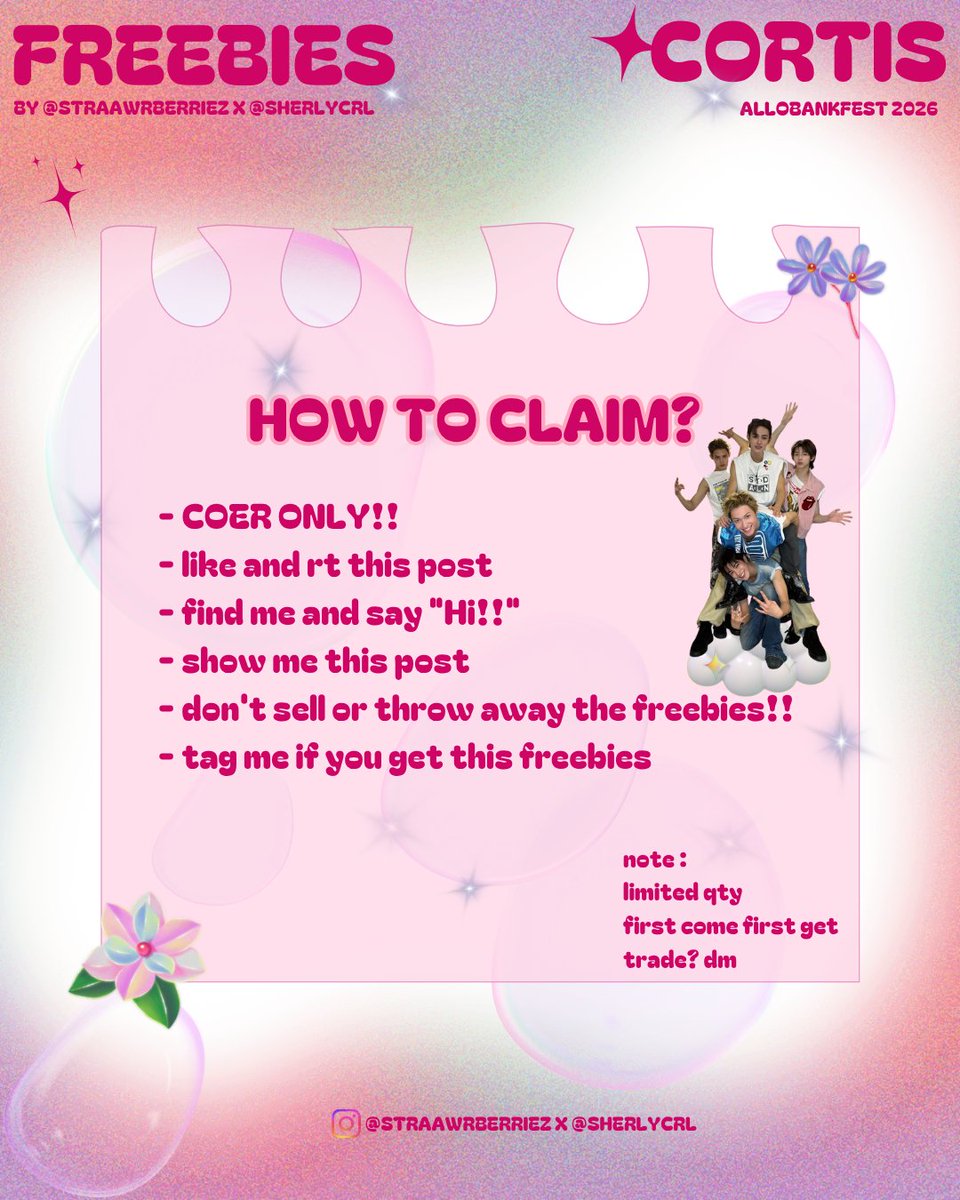 FREEBIES
BY @STRAAWRBERRIEZ X @SHERLYCRL

CORTIS
ALLOBANKFEST 2026

HOW TO CLAIM?

- COER ONLY!!
- like and rt this post
- find me and say "Hi!!"
- show me this post
- don't sell or throw away the freebies!!
- tag me if you get this freebies

note :
limited qty
first come first get
trade? dm

@STRAAWRBERRIEZ X @SHERLYCRL